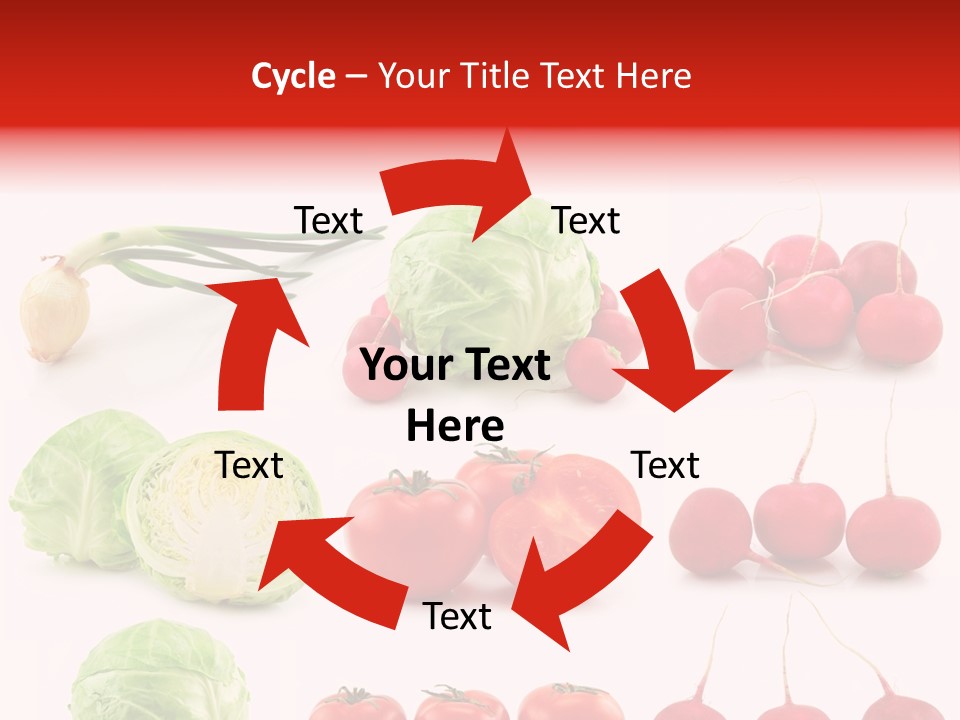 Cycle – Your Title Text Here

Text

Text

Your Text Here

Text

Text

Text